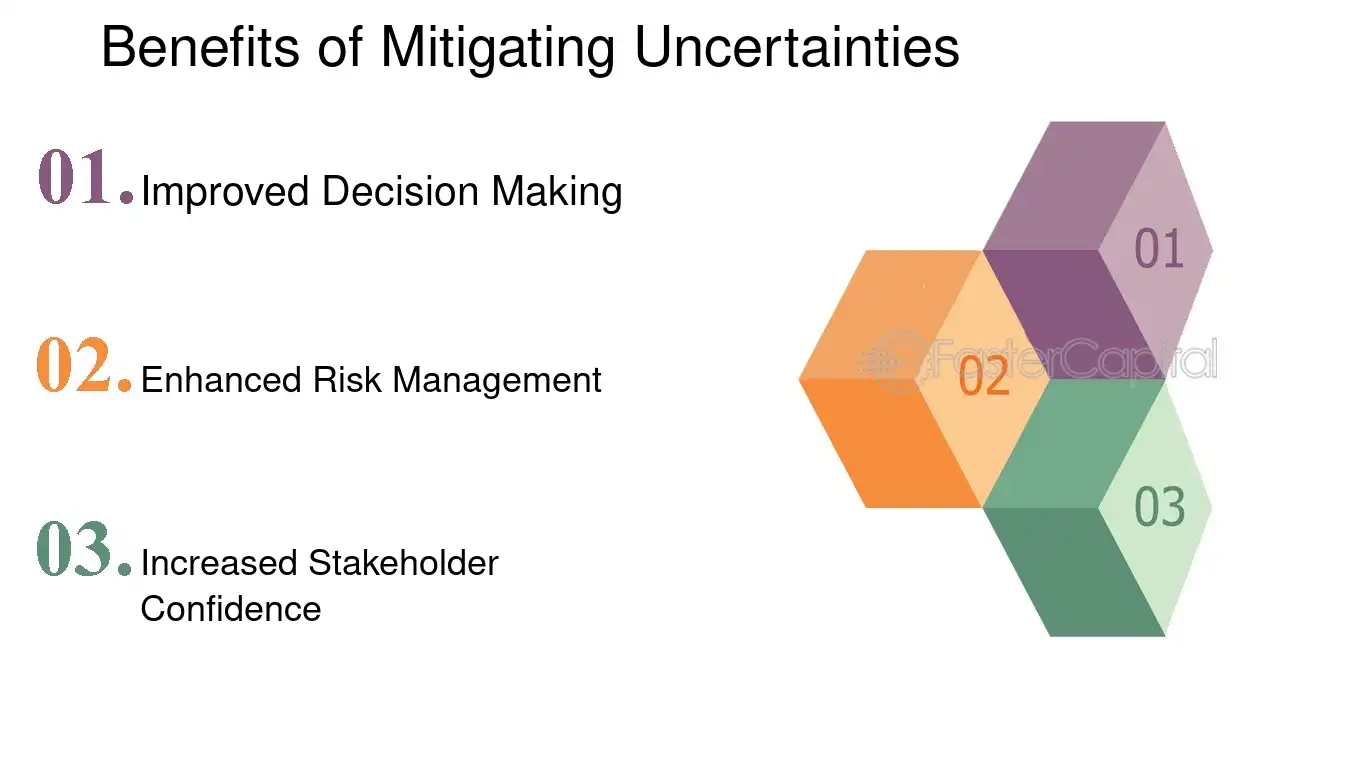 Benefits of Mitigating Uncertainties

01. Improved Decision Making

02. Enhanced Risk Management

03. Increased Stakeholder Confidence

01

02

03

FasterCapital